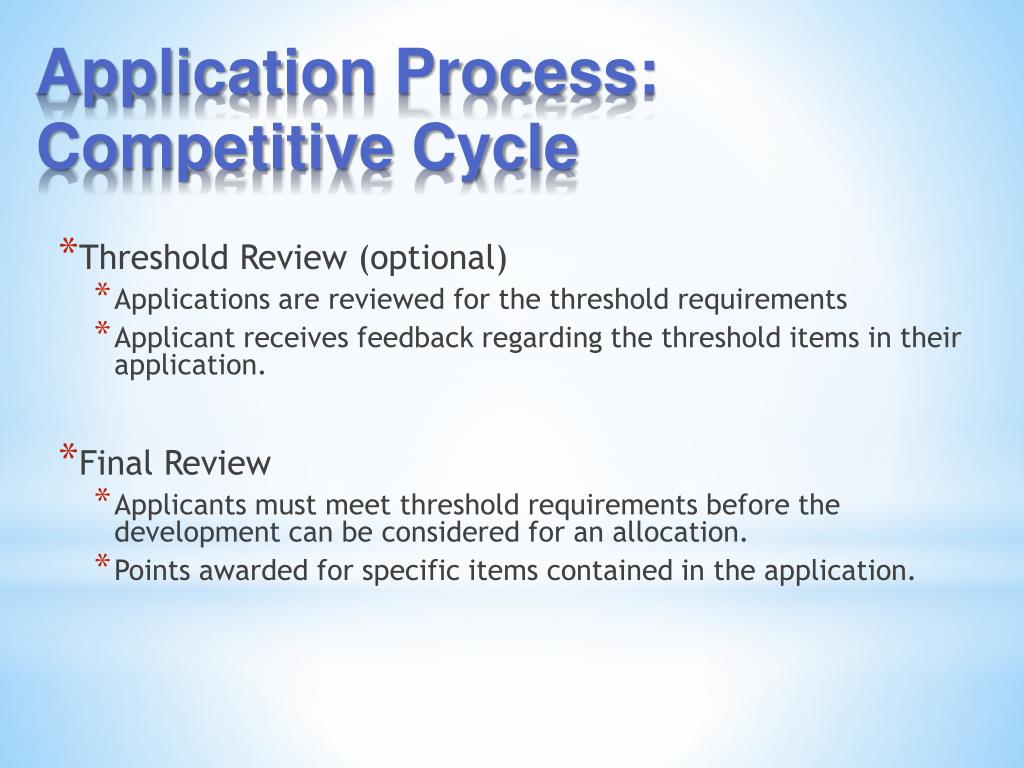 Application Process: Competitive Cycle

* Threshold Review (optional)
  * Applications are reviewed for the threshold requirements
  * Applicant receives feedback regarding the threshold items in their application.

* Final Review
  * Applicants must meet threshold requirements before the development can be considered for an allocation.
  * Points awarded for specific items contained in the application.